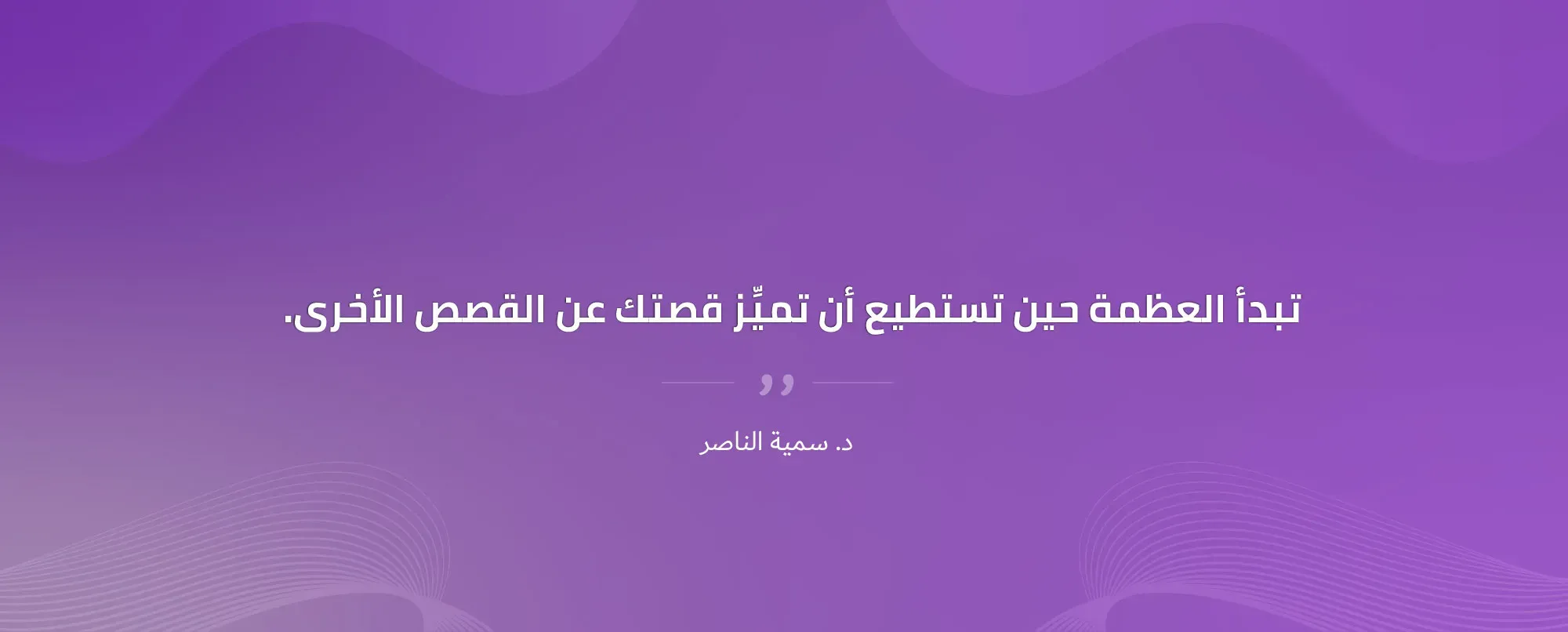 تبدأ العظمة حين تستطيع أن تميِّز قصتك عن القصص الأخرى.

„

د. سمية الناصر